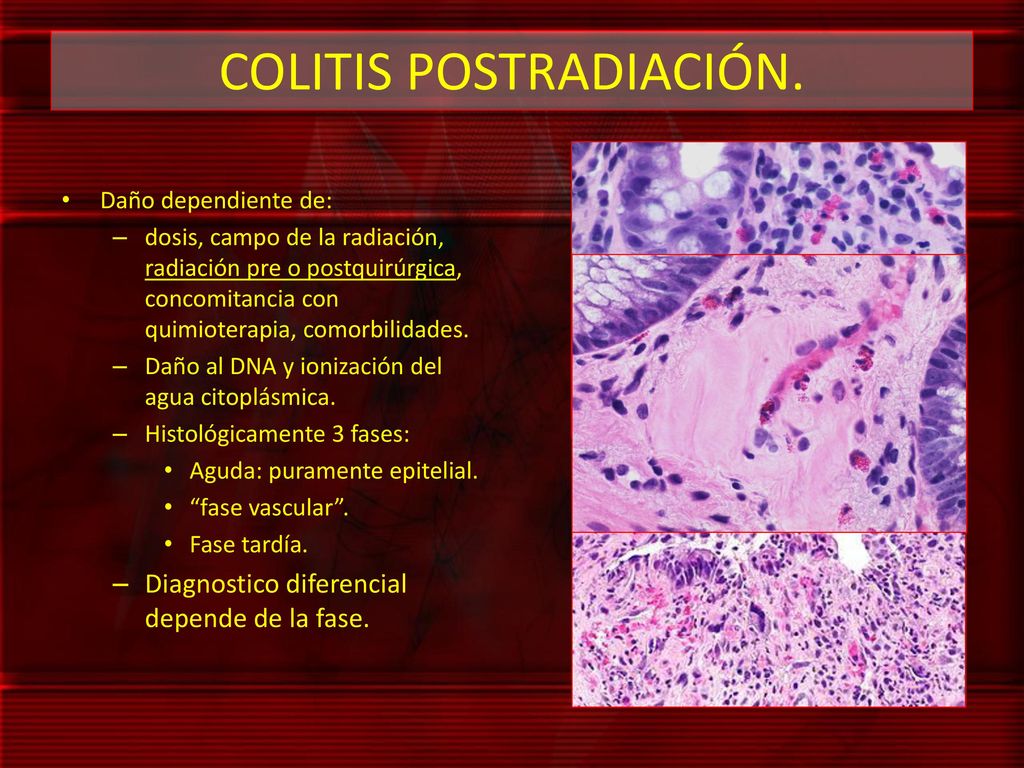 COLITIS POSTRADIACIÓN.

• Daño dependiente de:
– dosis, campo de la radiación, radiación pre o postquirúrgica, concomitancia con quimioterapia, comorbilidades.
– Daño al DNA y ionización del agua citoplásmica.
– Histológicamente 3 fases:
• Aguda: puramente epitelial.
• “fase vascular”.
• Fase tardía.
– Diagnostico diferencial depende de la fase.